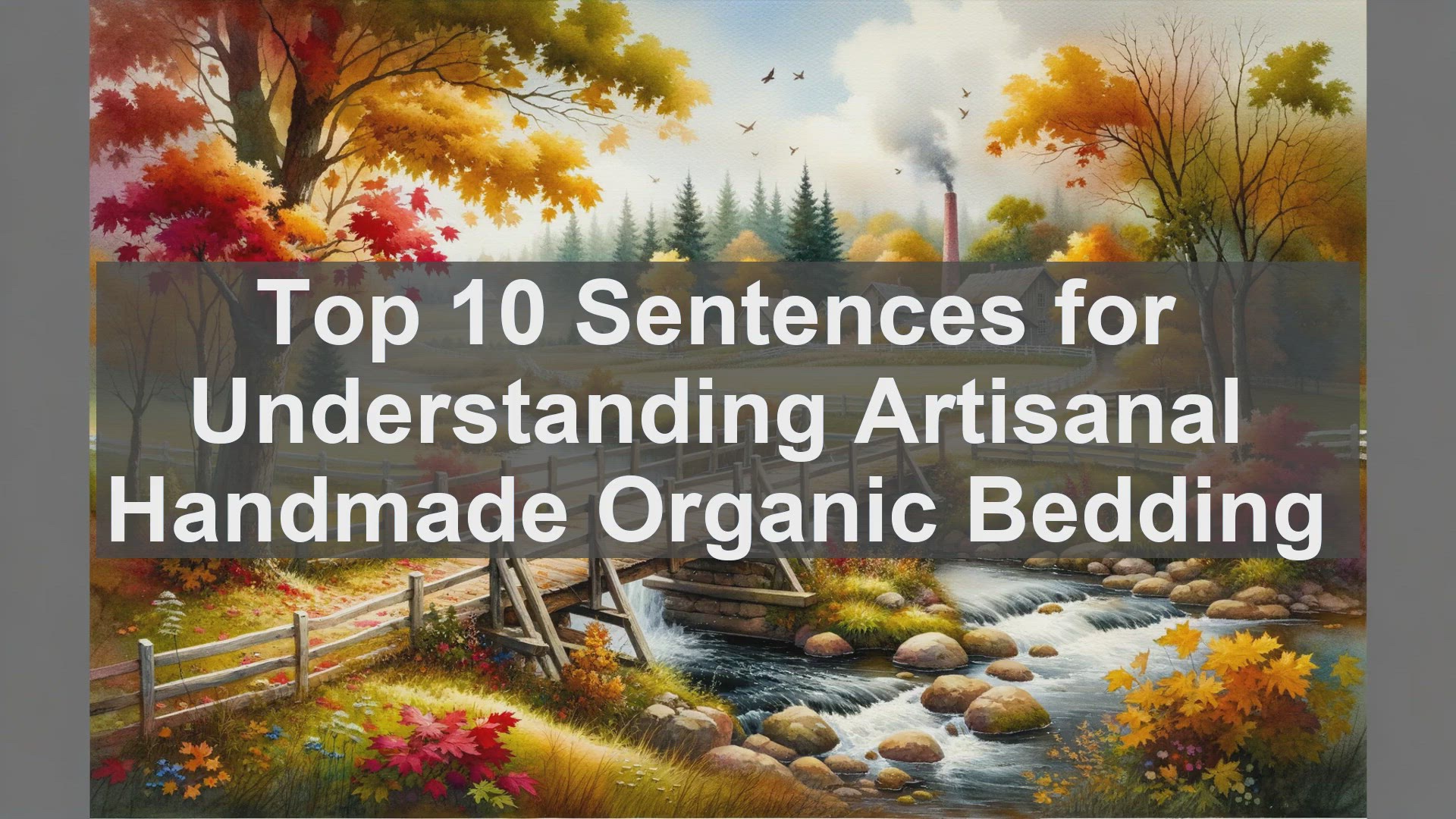 Top 10 Sentences for Understanding Artisanal Handmade Organic Bedding